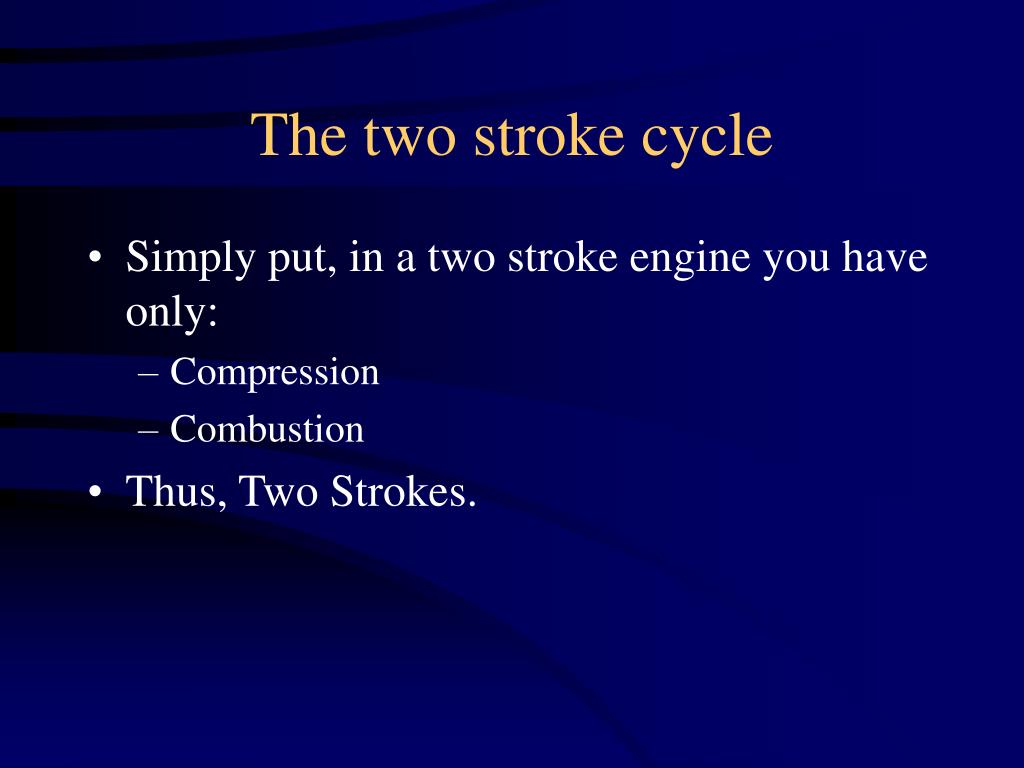 The two stroke cycle

• Simply put, in a two stroke engine you have only:
– Compression
– Combustion
• Thus, Two Strokes.